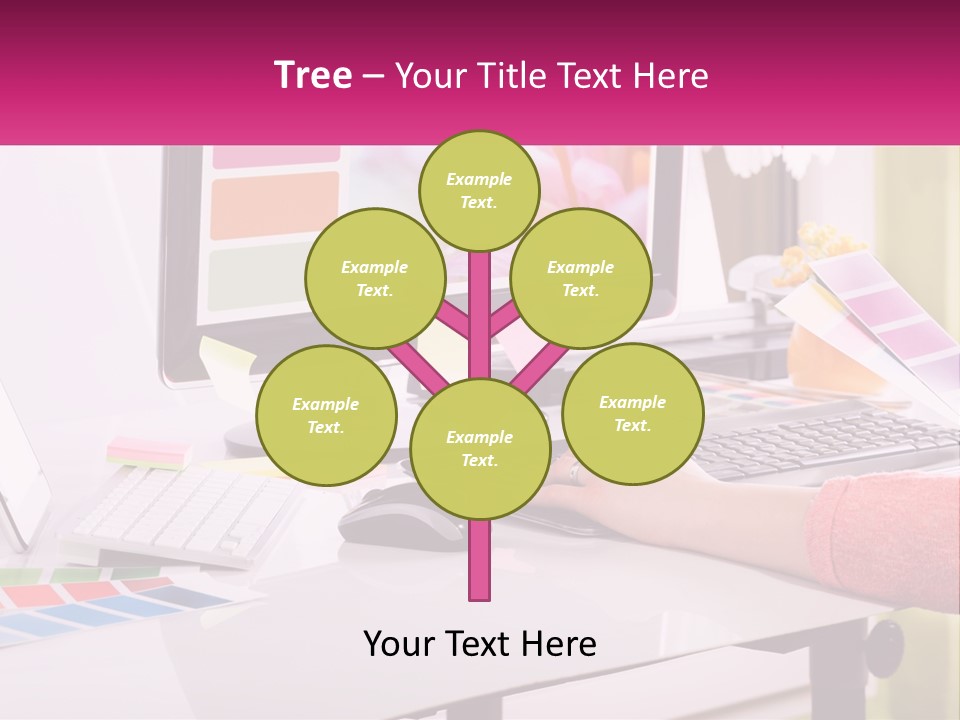 Tree – Your Title Text Here

Example Text.

Example Text.

Example Text.

Example Text.

Example Text.

Example Text.

Your Text Here